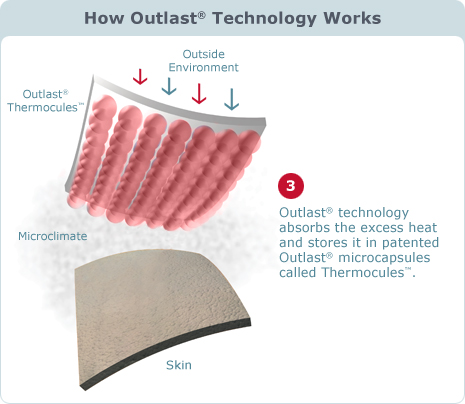 How Outlast® Technology Works

Outside Environment

Outlast® Thermocules™

Microclimate

Skin

3

Outlast® technology absorbs the excess heat and stores it in patented Outlast® microcapsules called Thermocules™.